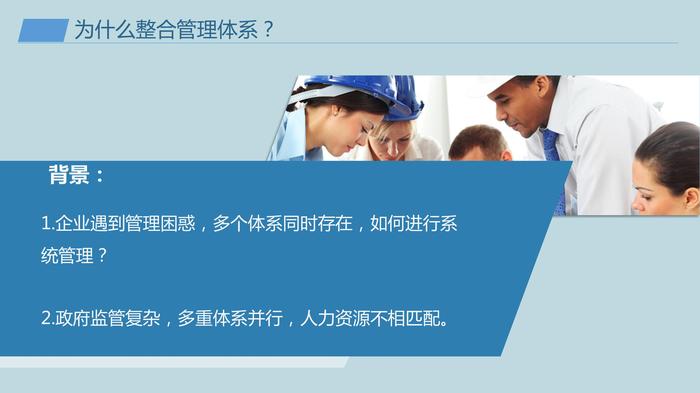 为什么整合管理体系？

背景：

1.企业遇到管理困惑，多个体系同时存在，如何进行系统管理？

2.政府监管复杂，多重体系并行，人力资源不相匹配。